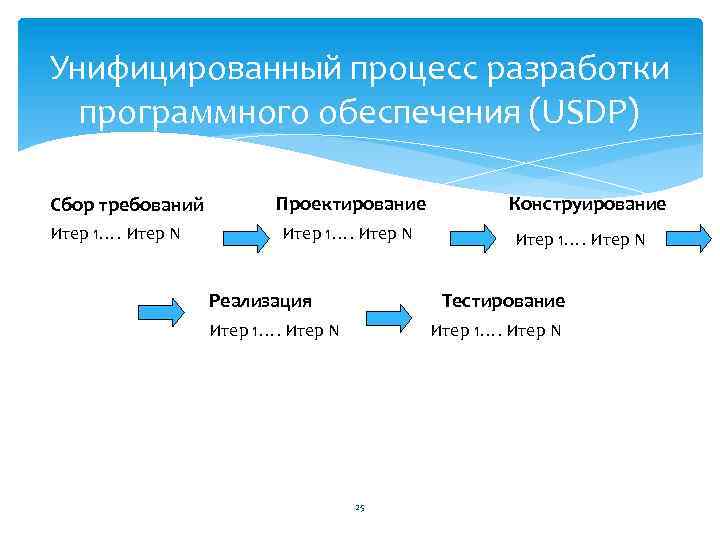 Унифицированный процесс разработки программного обеспечения (USDP)

Сбор требований
Итер 1…. Итер N

Проектирование
Итер 1…. Итер N

Конструирование
Итер 1…. Итер N

Реализация
Итер 1…. Итер N

Тестирование
Итер 1…. Итер N

25